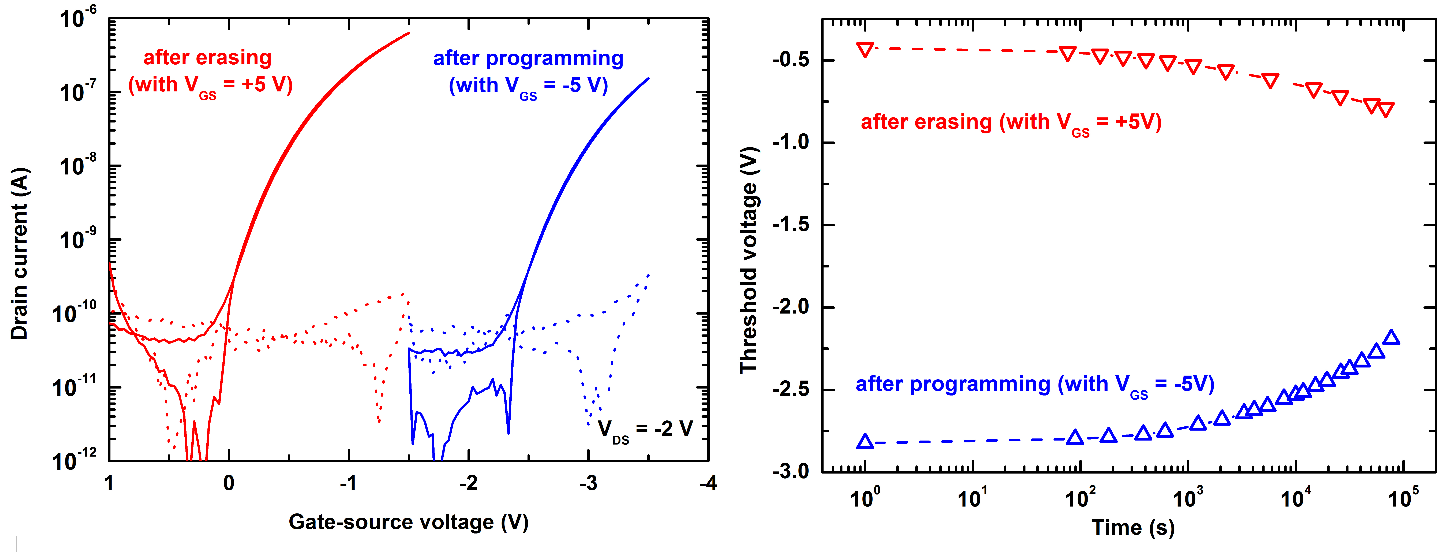 $10^{-6}$
$10^{-7}$
$10^{-8}$
$10^{-9}$
$10^{-10}$
$10^{-11}$
$10^{-12}$

Drain current (A)

after erasing (with $V_{GS}$ = +5 V)

after programming (with $V_{GS}$ = -5 V)

$V_{DS}$ = -2 V

1 0 -1 -2 -3 -4

Gate-source voltage (V)

-0.5
-1.0
-1.5
-2.0
-2.5
-3.0

Threshold voltage (V)

after erasing (with $V_{GS}$ = +5V)

after programming (with $V_{GS}$ = -5V)

$10^{0}$ $10^{1}$ $10^{2}$ $10^{3}$ $10^{4}$ $10^{5}$

Time (s)